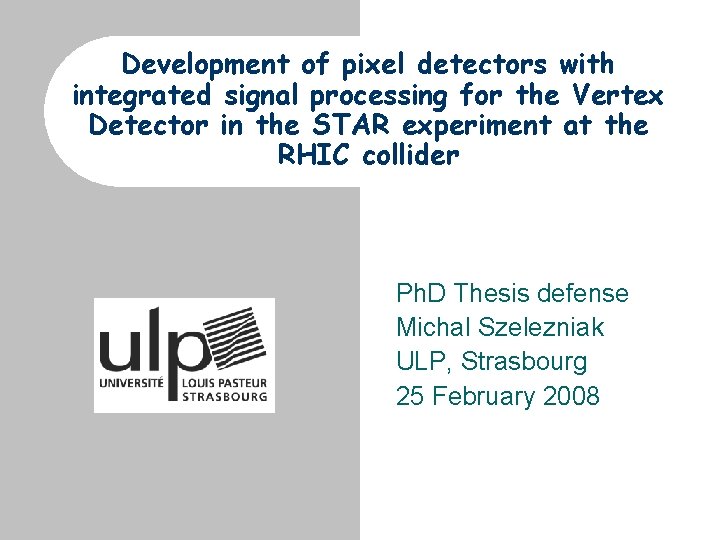 Development of pixel detectors with integrated signal processing for the Vertex Detector in the STAR experiment at the RHIC collider

ulp
UNIVERSITÉ LOUIS PASTEUR STRASBOURG

PhD Thesis defense
Michal Szelezniak
ULP, Strasbourg
25 February 2008